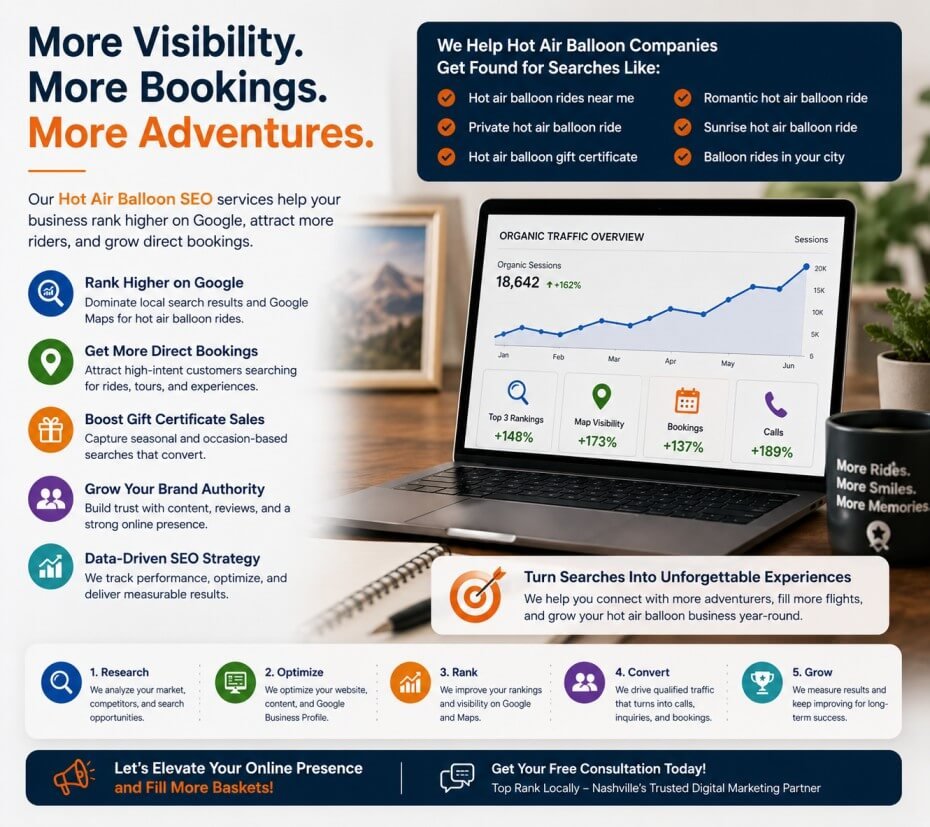 More Visibility.
More Bookings.
More Adventures.

Our Hot Air Balloon SEO services help your business rank higher on Google, attract more riders, and grow direct bookings.

Rank Higher on Google
Dominate local search results and Google Maps for hot air balloon rides.

Get More Direct Bookings
Attract high-intent customers searching for rides, tours, and experiences.

Boost Gift Certificate Sales
Capture seasonal and occasion-based searches that convert.

Grow Your Brand Authority
Build trust with content, reviews, and a strong online presence.

Data-Driven SEO Strategy
We track performance, optimize, and deliver measurable results.

We Help Hot Air Balloon Companies Get Found for Searches Like:

Hot air balloon rides near me
Private hot air balloon ride
Hot air balloon gift certificate
Romantic hot air balloon ride
Sunrise hot air balloon ride
Balloon rides in your city

ORGANIC TRAFFIC OVERVIEW
Sessions
Organic Sessions
18,642 ↑ +162%
20K
15K
10K
5K
0
Jan Feb Mar Apr May Jun

Top 3 Rankings +148%
Map Visibility +173%
Bookings +137%
Calls +189%

More Rides.
More Smiles.
More Memories.

Turn Searches Into Unforgettable Experiences
We help you connect with more adventurers, fill more flights, and grow your hot air balloon business year-round.

1. Research
We analyze your market, competitors, and search opportunities.

2. Optimize
We optimize your website, content, and Google Business Profile.

3. Rank
We improve your rankings and visibility on Google and Maps.

4. Convert
We drive qualified traffic that turns into calls, inquiries, and bookings.

5. Grow
We measure results and keep improving for long-term success.

Let's Elevate Your Online Presence and Fill More Baskets!

Get Your Free Consultation Today!
Top Rank Locally – Nashville's Trusted Digital Marketing Partner